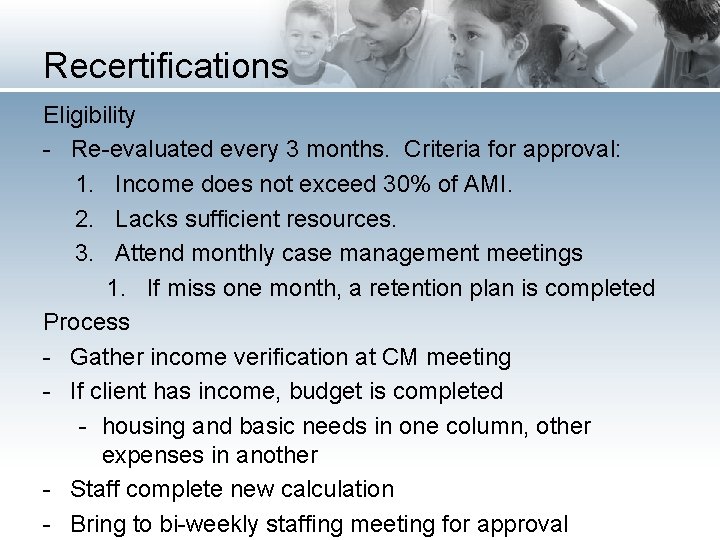 Recertifications

Eligibility

- Re-evaluated every 3 months. Criteria for approval:

1. Income does not exceed 30% of AMI.

2. Lacks sufficient resources.

3. Attend monthly case management meetings

1. If miss one month, a retention plan is completed

Process

- Gather income verification at CM meeting

- If client has income, budget is completed

- housing and basic needs in one column, other expenses in another

- Staff complete new calculation

- Bring to bi-weekly staffing meeting for approval